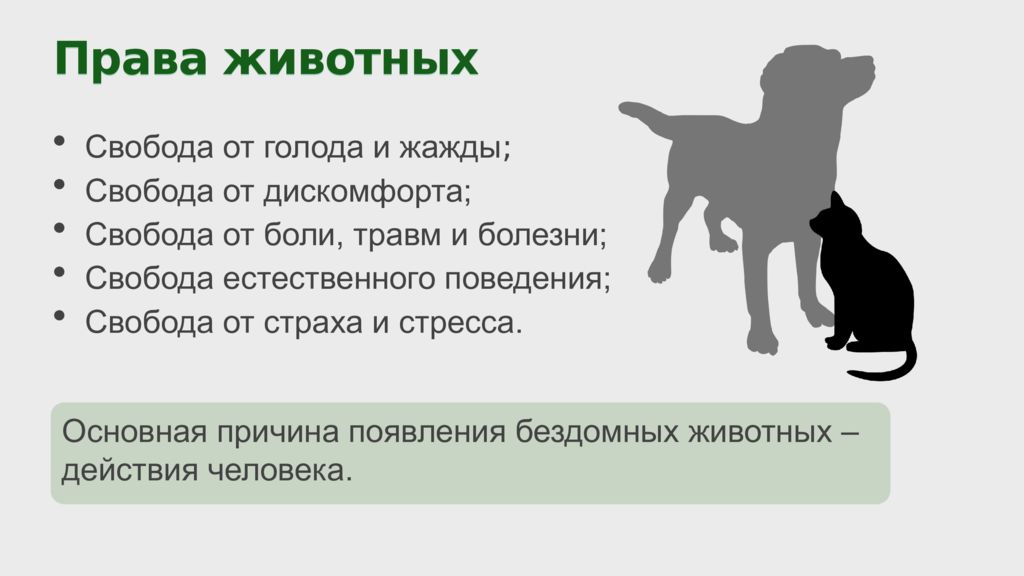 Права животных

• Свобода от голода и жажды;
• Свобода от дискомфорта;
• Свобода от боли, травм и болезни;
• Свобода естественного поведения;
• Свобода от страха и стресса.

Основная причина появления бездомных животных – действия человека.